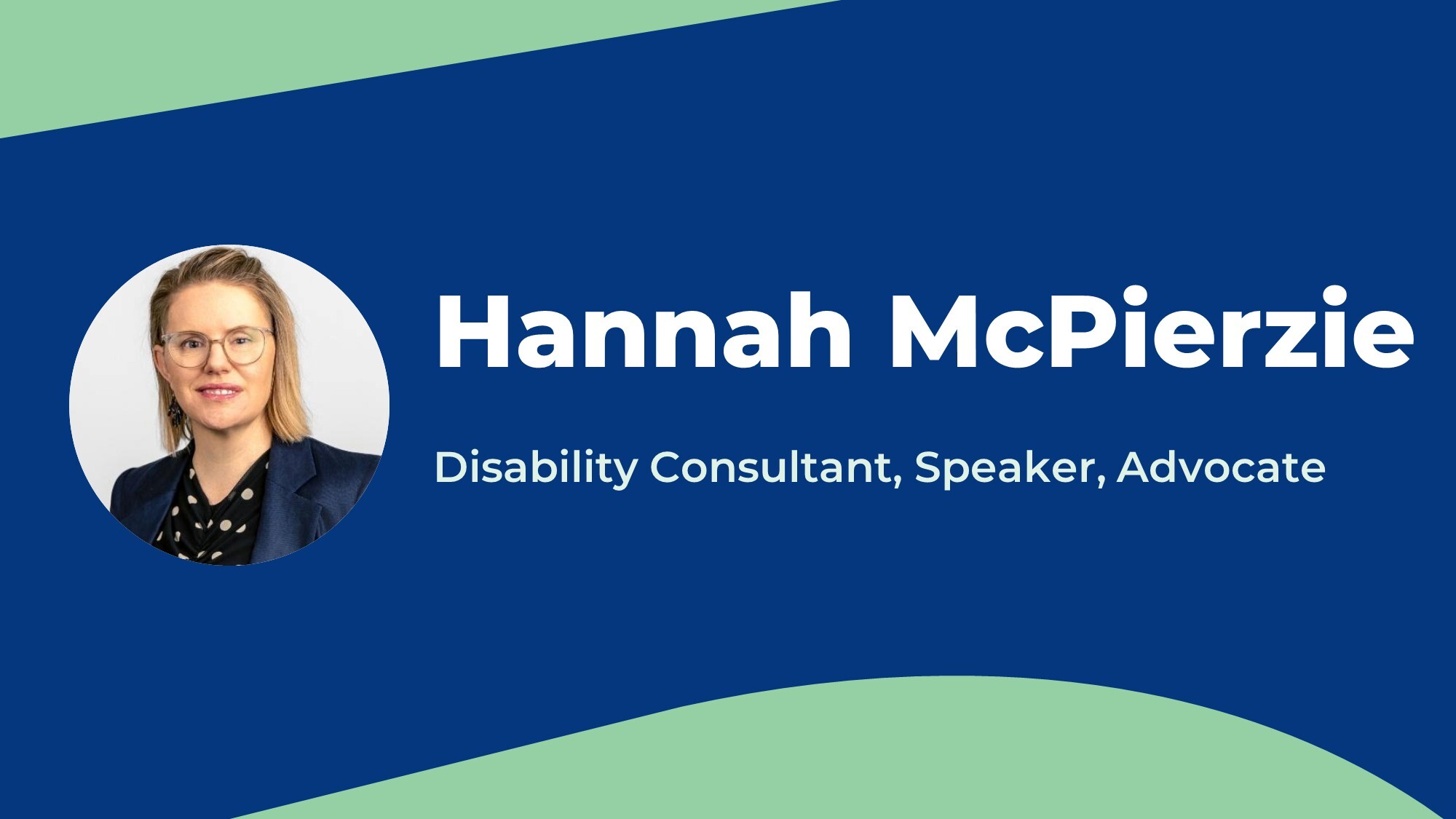 Hannah McPierzie

Disability Consultant, Speaker, Advocate